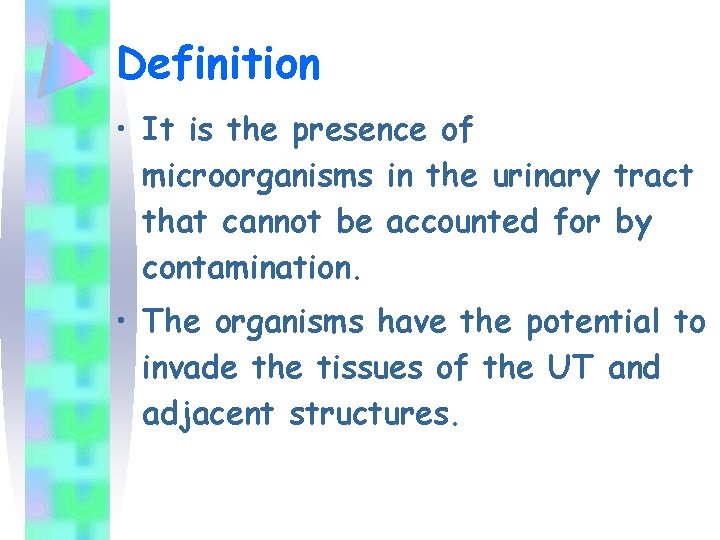 Definition

• It is the presence of microorganisms in the urinary tract that cannot be accounted for by contamination.

• The organisms have the potential to invade the tissues of the UT and adjacent structures.